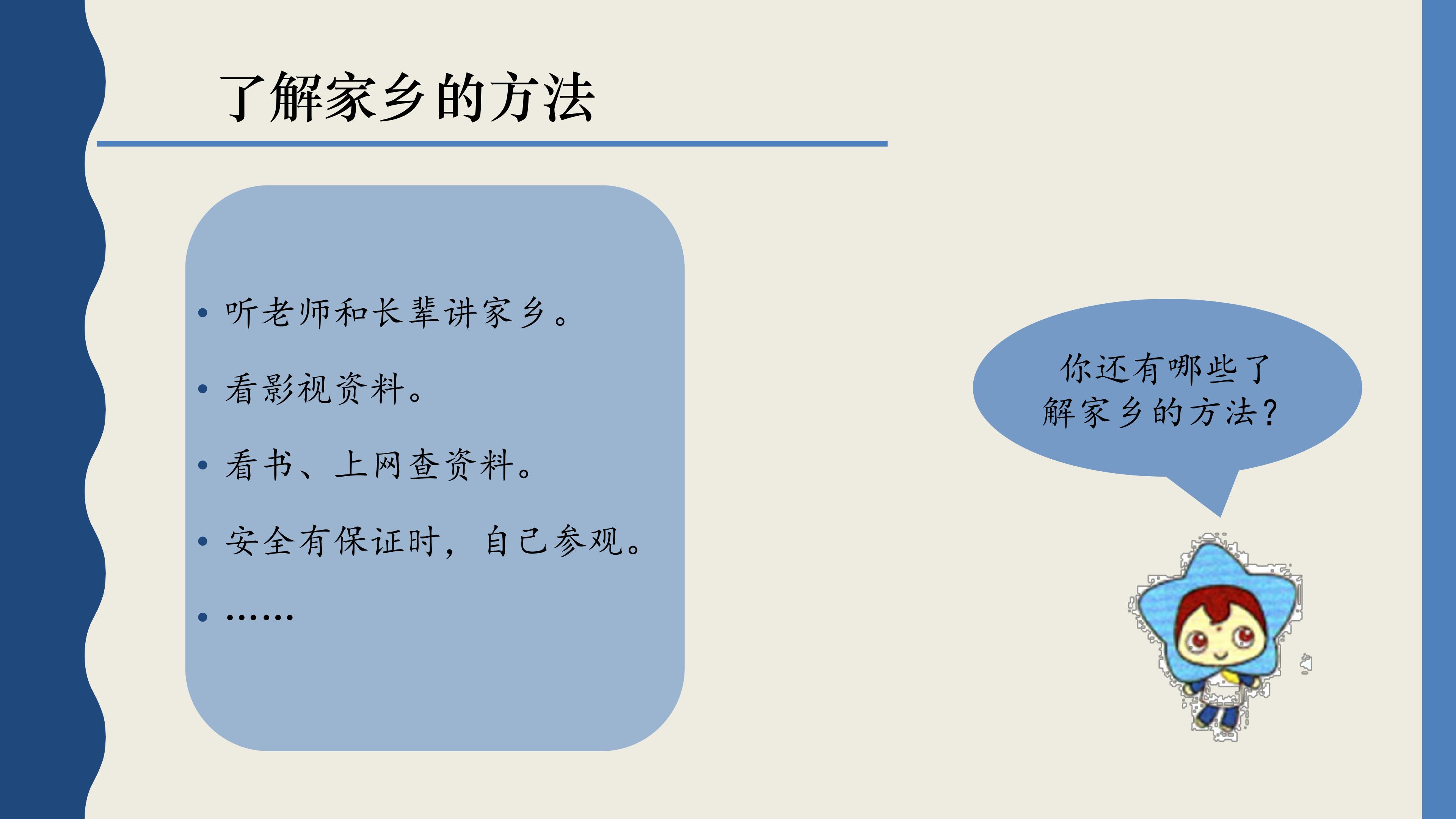 了解家乡的方法

• 听老师和长辈讲家乡。
• 看影视资料。
• 看书、上网查资料。
• 安全有保证时，自己参观。
• ……

你还有哪些了解家乡的方法？